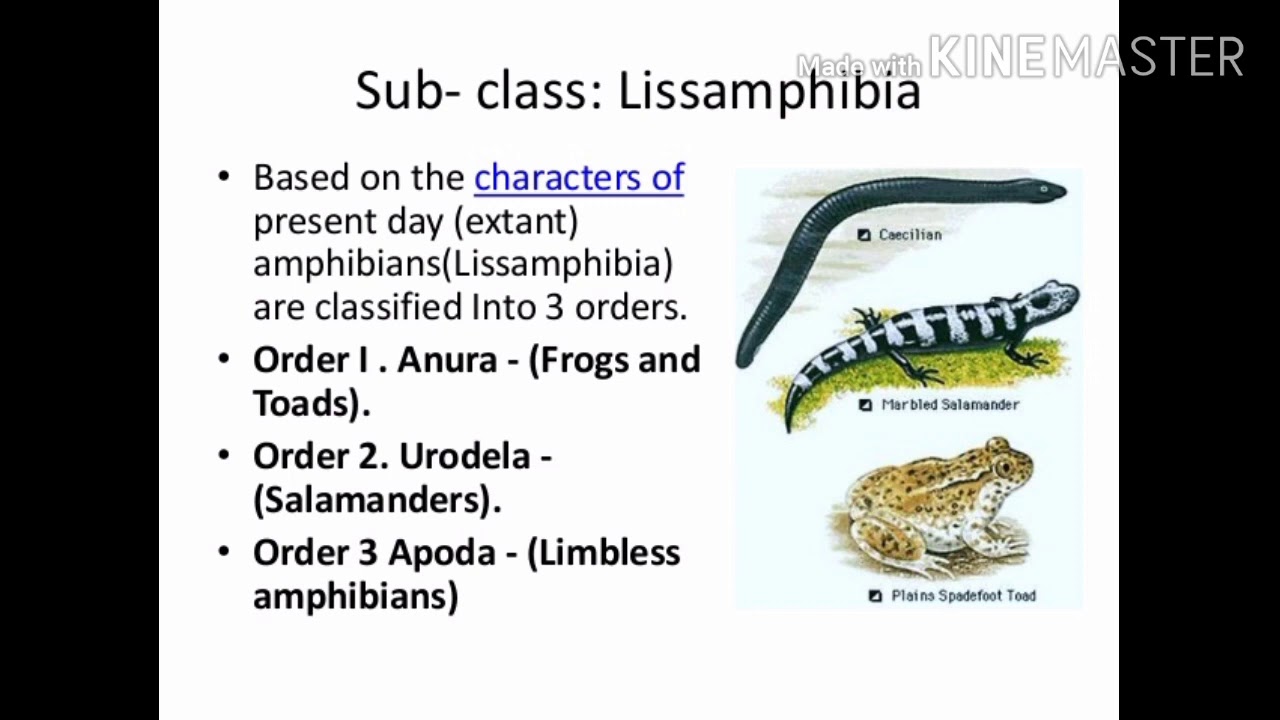 Made with KINEMASTER

Sub- class: Lissamphibia

• Based on the characters of present day (extant) amphibians(Lissamphibia) are classified Into 3 orders.
• Order I . Anura - (Frogs and Toads).
• Order 2. Urodela - (Salamanders).
• Order 3 Apoda - (Limbless amphibians)

Caecilian

Marbled Salamander

Plains Spadefoot Toad